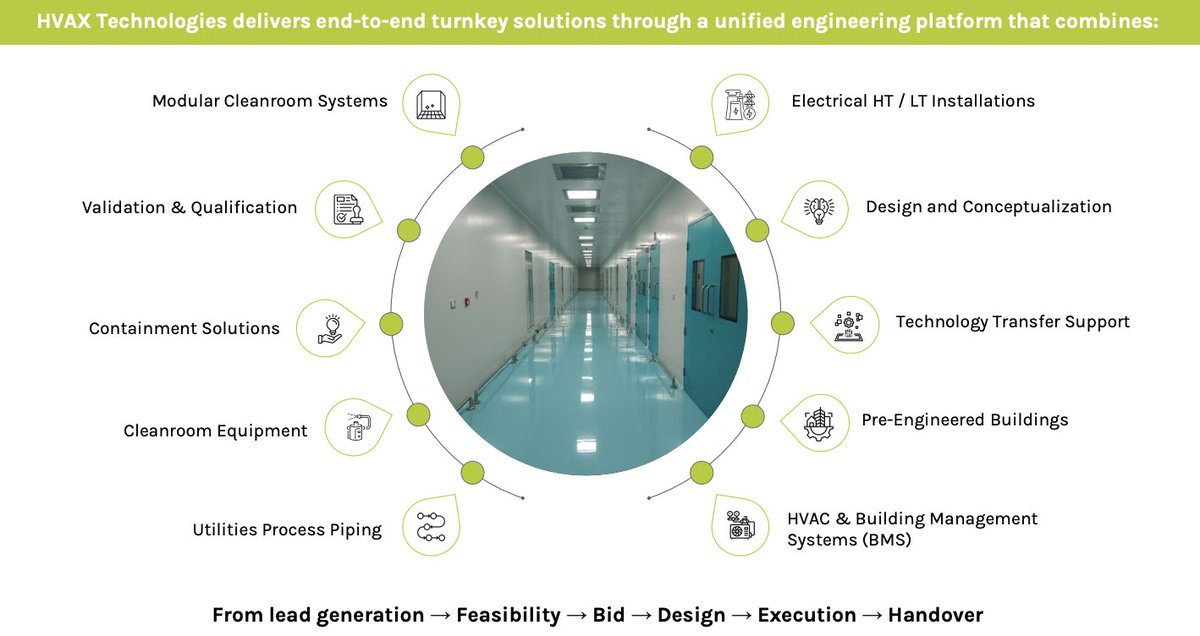 HVAX Technologies delivers end-to-end turnkey solutions through a unified engineering platform that combines:

Modular Cleanroom Systems

Validation & Qualification

Containment Solutions

Cleanroom Equipment

Utilities Process Piping

Electrical HT / LT Installations

Design and Conceptualization

Technology Transfer Support

Pre-Engineered Buildings

HVAC & Building Management Systems (BMS)

From lead generation → Feasibility → Bid → Design → Execution → Handover